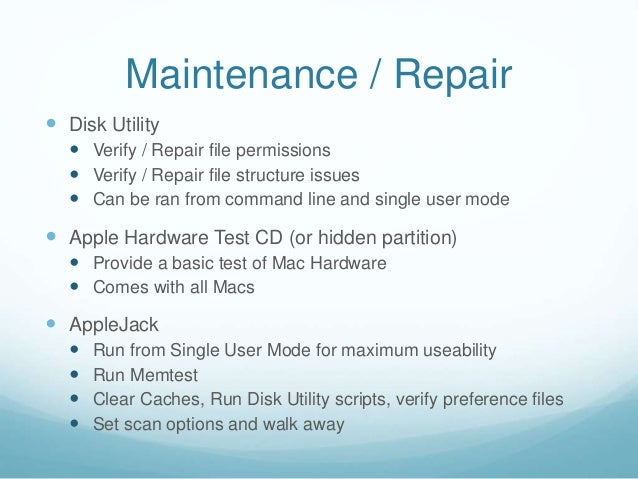 Maintenance / Repair

- Disk Utility
  - Verify / Repair file permissions
  - Verify / Repair file structure issues
  - Can be ran from command line and single user mode
- Apple Hardware Test CD (or hidden partition)
  - Provide a basic test of Mac Hardware
  - Comes with all Macs
- AppleJack
  - Run from Single User Mode for maximum useability
  - Run Memtest
  - Clear Caches, Run Disk Utility scripts, verify preference files
  - Set scan options and walk away